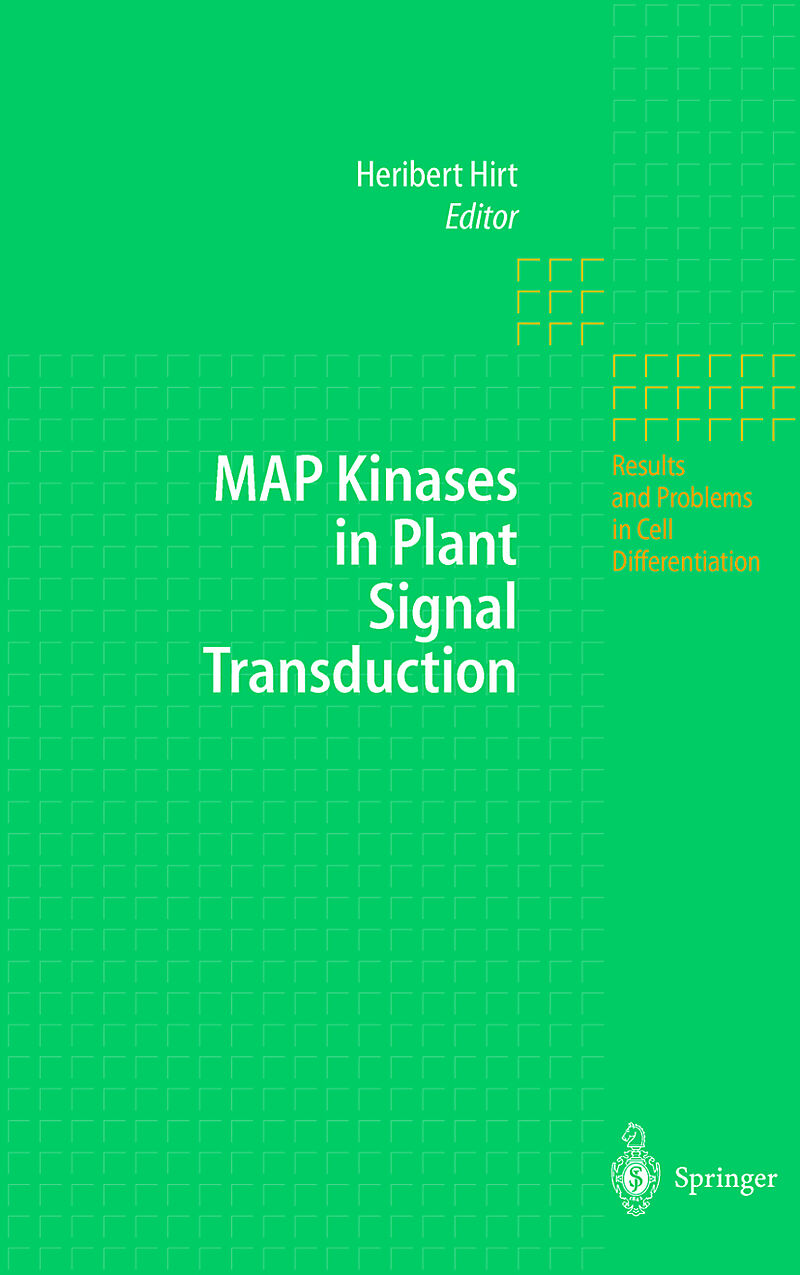 Heribert Hirt
Editor

MAP Kinases in Plant Signal Transduction

Results and Problems in Cell Differentiation

Springer